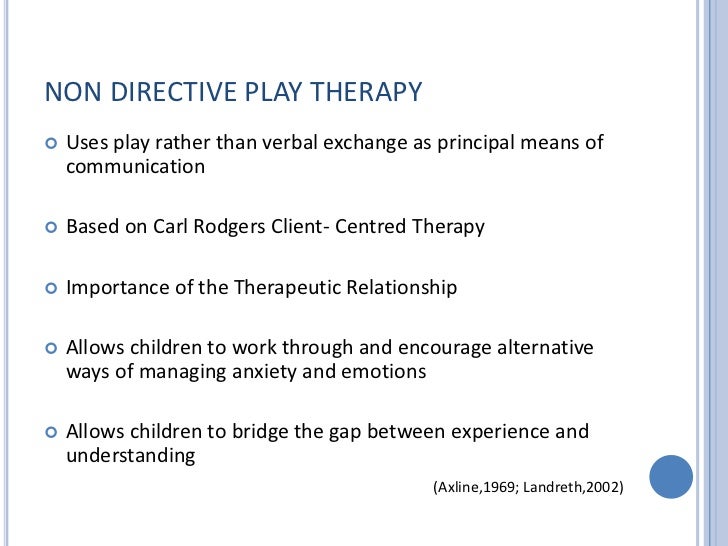 NON DIRECTIVE PLAY THERAPY

Uses play rather than verbal exchange as principal means of communication

Based on Carl Rodgers Client- Centred Therapy

Importance of the Therapeutic Relationship

Allows children to work through and encourage alternative ways of managing anxiety and emotions

Allows children to bridge the gap between experience and understanding

(Axline,1969; Landreth,2002)